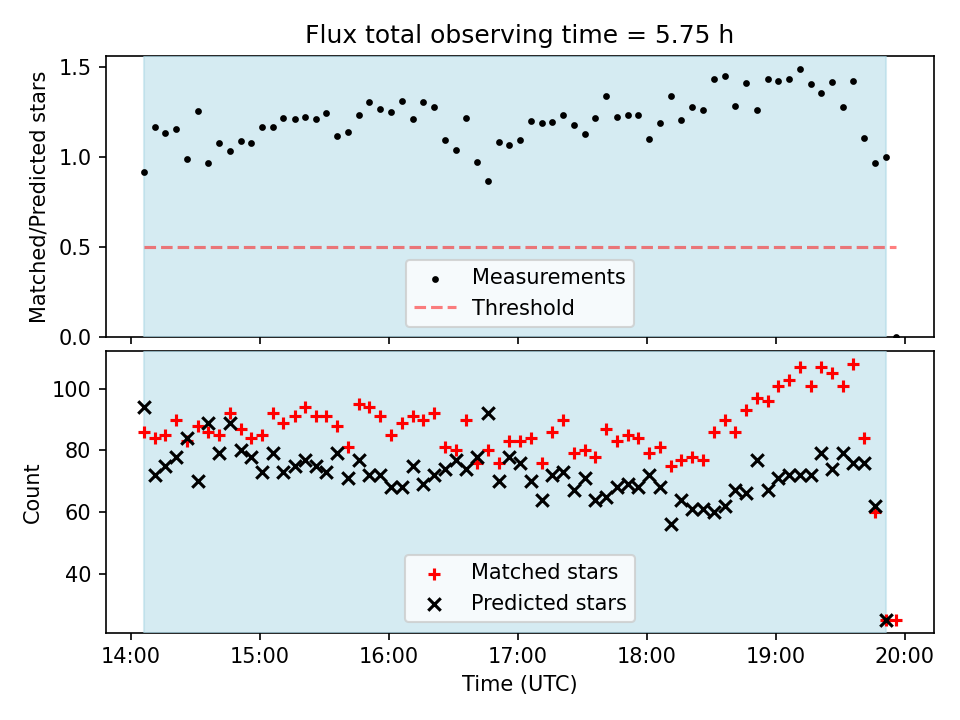 Flux total observing time = 5.75 h

Matched/Predicted stars

1.5
1.0
0.5
0.0

Measurements
Threshold

Count

100
80
60
40

Matched stars
Predicted stars

14:00 15:00 16:00 17:00 18:00 19:00 20:00

Time (UTC)